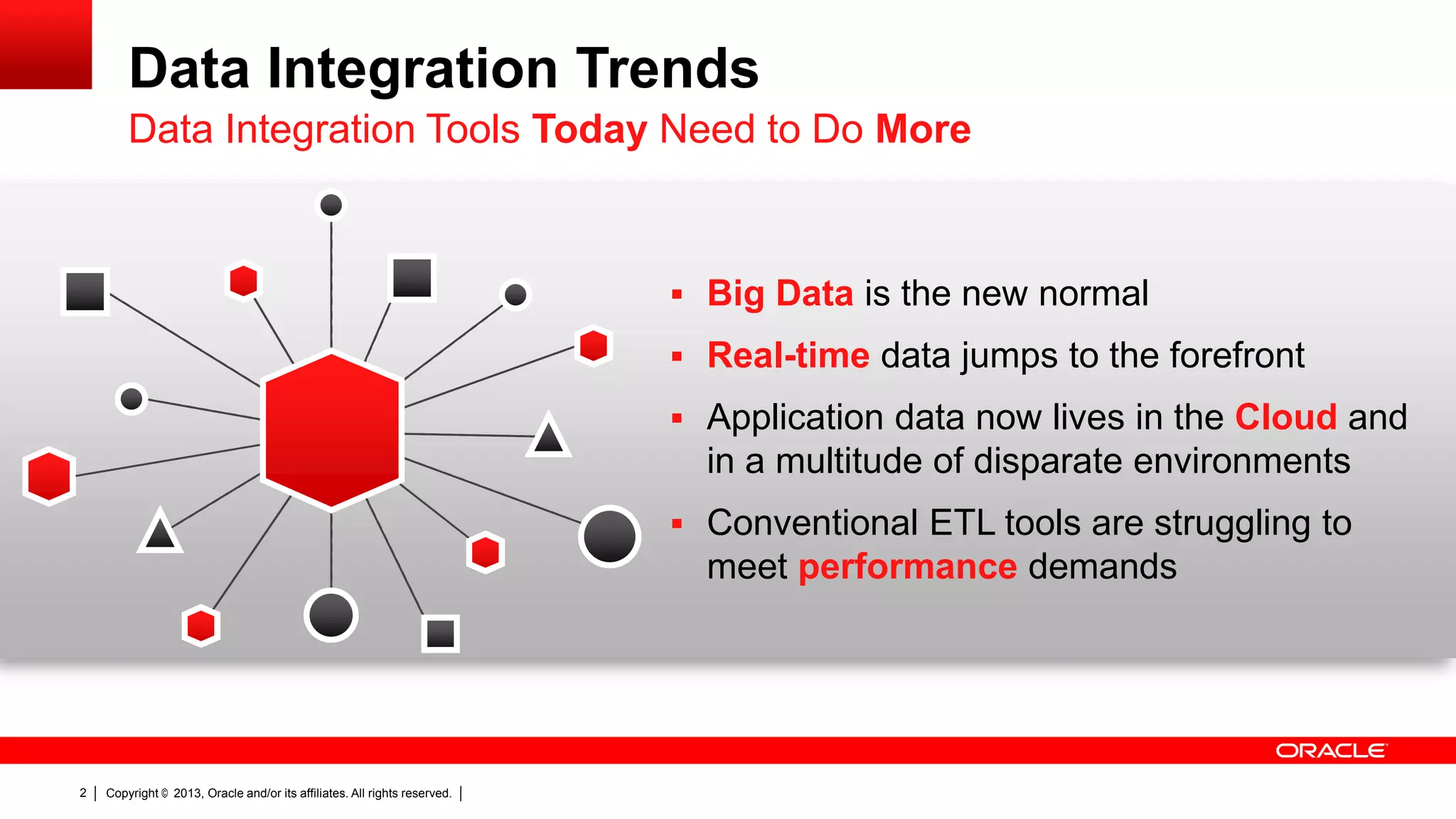 Data Integration Trends

Data Integration Tools Today Need to Do More

▪ Big Data is the new normal

▪ Real-time data jumps to the forefront

▪ Application data now lives in the Cloud and in a multitude of disparate environments

▪ Conventional ETL tools are struggling to meet performance demands

ORACLE

2 | Copyright © 2013, Oracle and/or its affiliates. All rights reserved. |